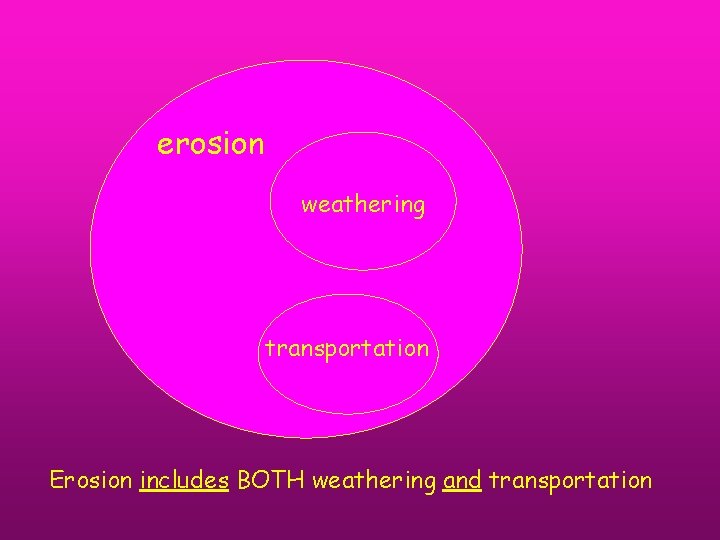 erosion

weathering

transportation

Erosion includes BOTH weathering and transportation